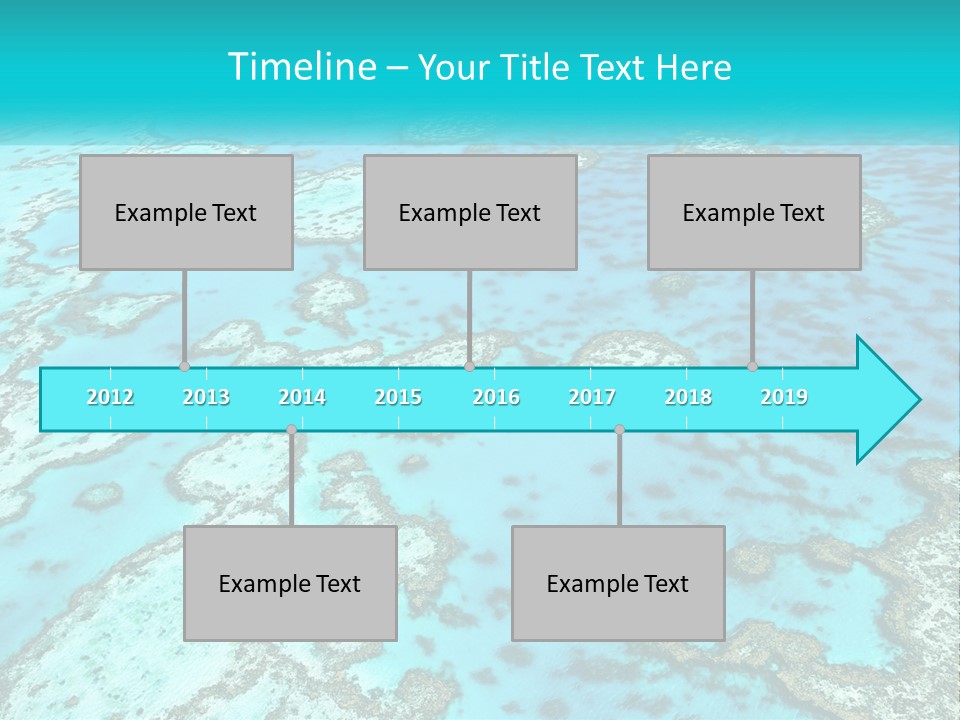 Timeline – Your Title Text Here

Example Text

Example Text

Example Text

2012 2013 2014 2015 2016 2017 2018 2019

Example Text

Example Text